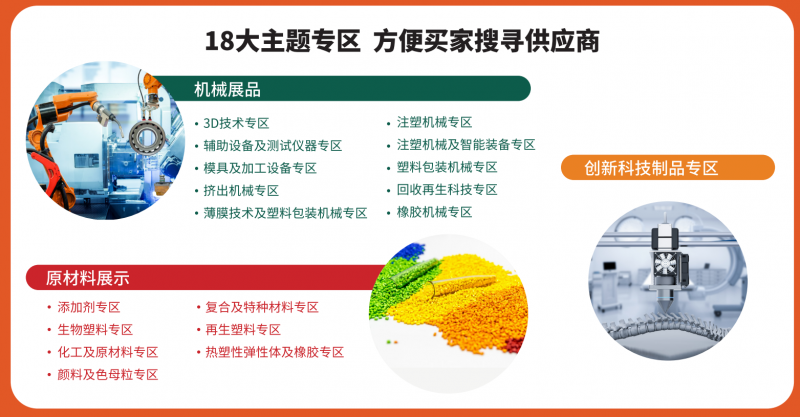 18大主题专区 方便买家搜寻供应商

机械展品

• 3D技术专区
• 辅助设备及测试仪器专区
• 模具及加工设备专区
• 挤出机械专区
• 薄膜技术及塑料包装机械专区

• 注塑机械专区
• 注塑机械及智能装备专区
• 塑料包装机械专区
• 回收再生科技专区
• 橡胶机械专区

创新科技制品专区

原材料展示

• 添加剂专区
• 生物塑料专区
• 化工及原材料专区
• 颜料及色母粒专区

• 复合及特种材料专区
• 再生塑料专区
• 热塑性弹性体及橡胶专区